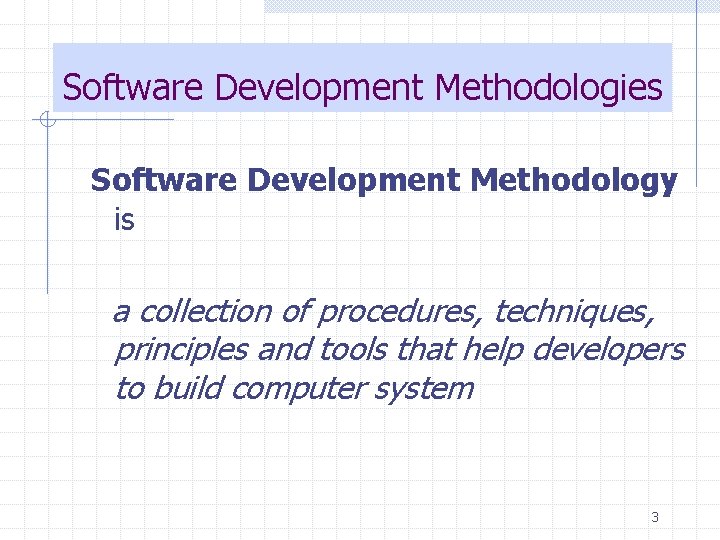 Software Development Methodologies

Software Development Methodology is

a collection of procedures, techniques, principles and tools that help developers to build computer system

3